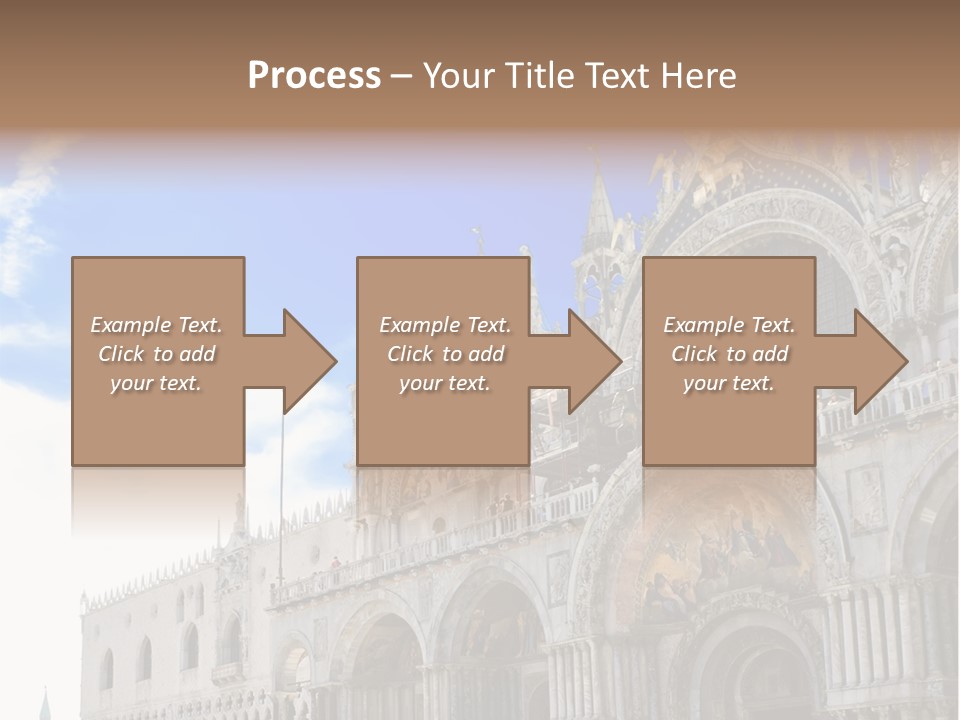 Process – Your Title Text Here

Example Text. Click to add your text.

Example Text. Click to add your text.

Example Text. Click to add your text.